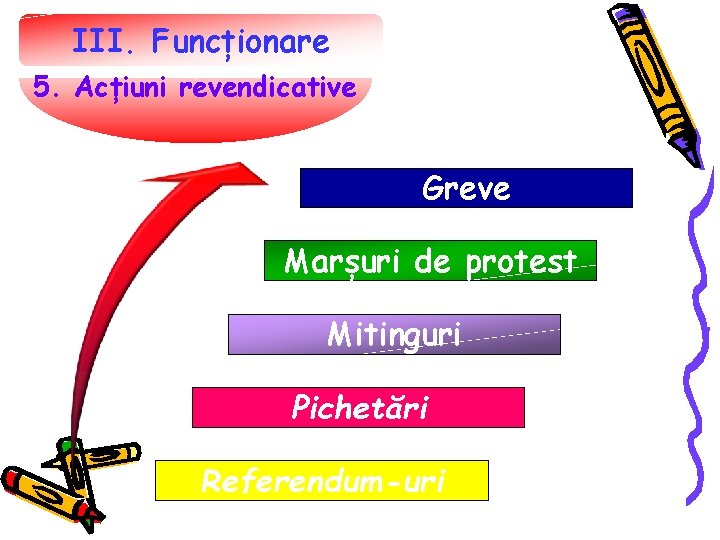 III. Funcționare
5. Acțiuni revendicative

Greve

Marșuri de protest

Mitinguri

Pichetări

Referendum-uri